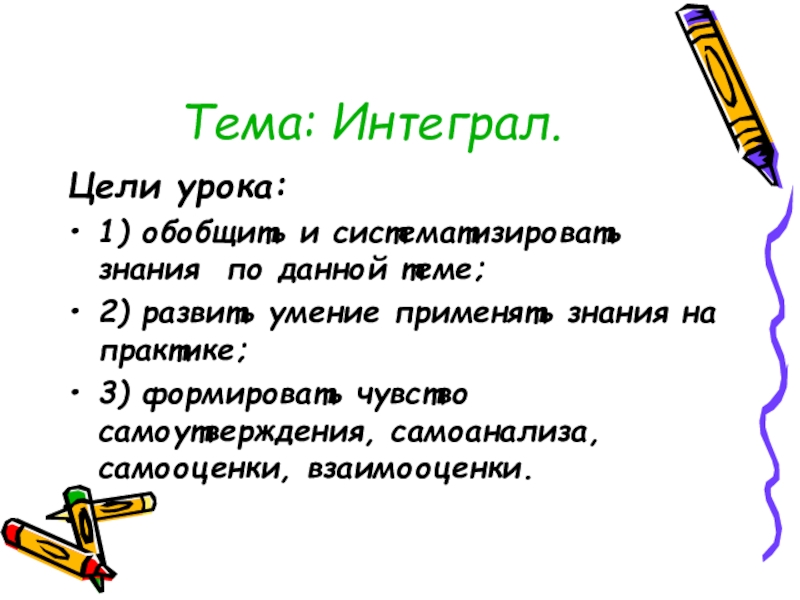 Тема: Интеграл.

Цели урока:

• 1) обобщить и систематизировать знания по данной теме;

• 2) развить умение применять знания на практике;

• 3) формировать чувство самоутверждения, самоанализа, самооценки, взаимооценки.